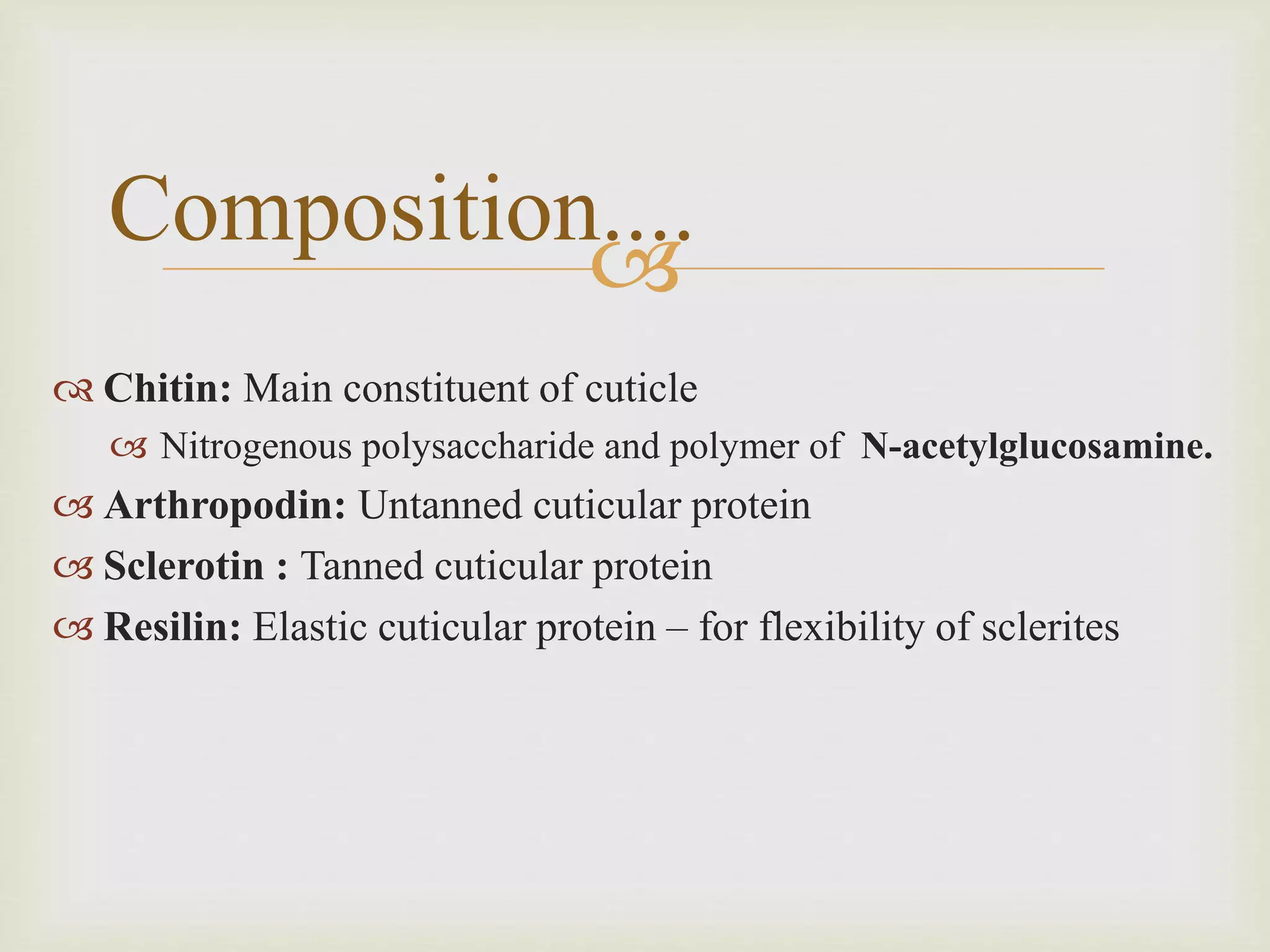 Composition….

Chitin: Main constituent of cuticle

Nitrogenous polysaccharide and polymer of N-acetylglucosamine.

Arthropodin: Untanned cuticular protein

Sclerotin : Tanned cuticular protein

Resilin: Elastic cuticular protein – for flexibility of sclerites